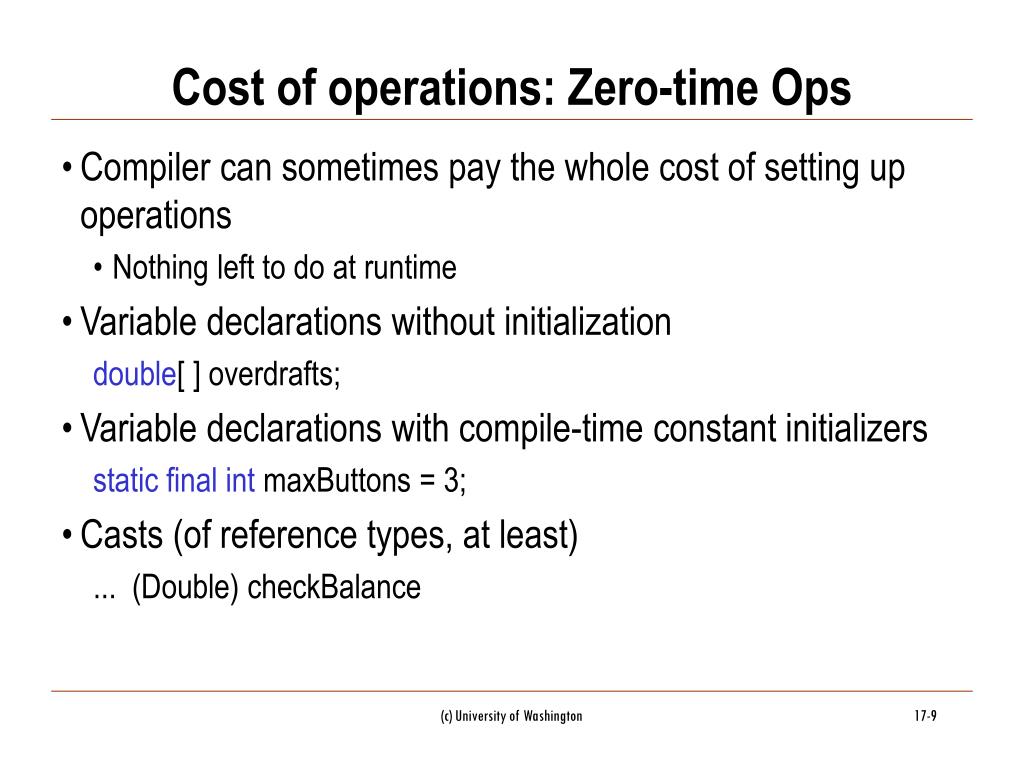 Cost of operations: Zero-time Ops

• Compiler can sometimes pay the whole cost of setting up operations

• Nothing left to do at runtime

• Variable declarations without initialization

double[ ] overdrafts;

• Variable declarations with compile-time constant initializers

static final int maxButtons = 3;

• Casts (of reference types, at least)

... (Double) checkBalance

(c) University of Washington

17-9